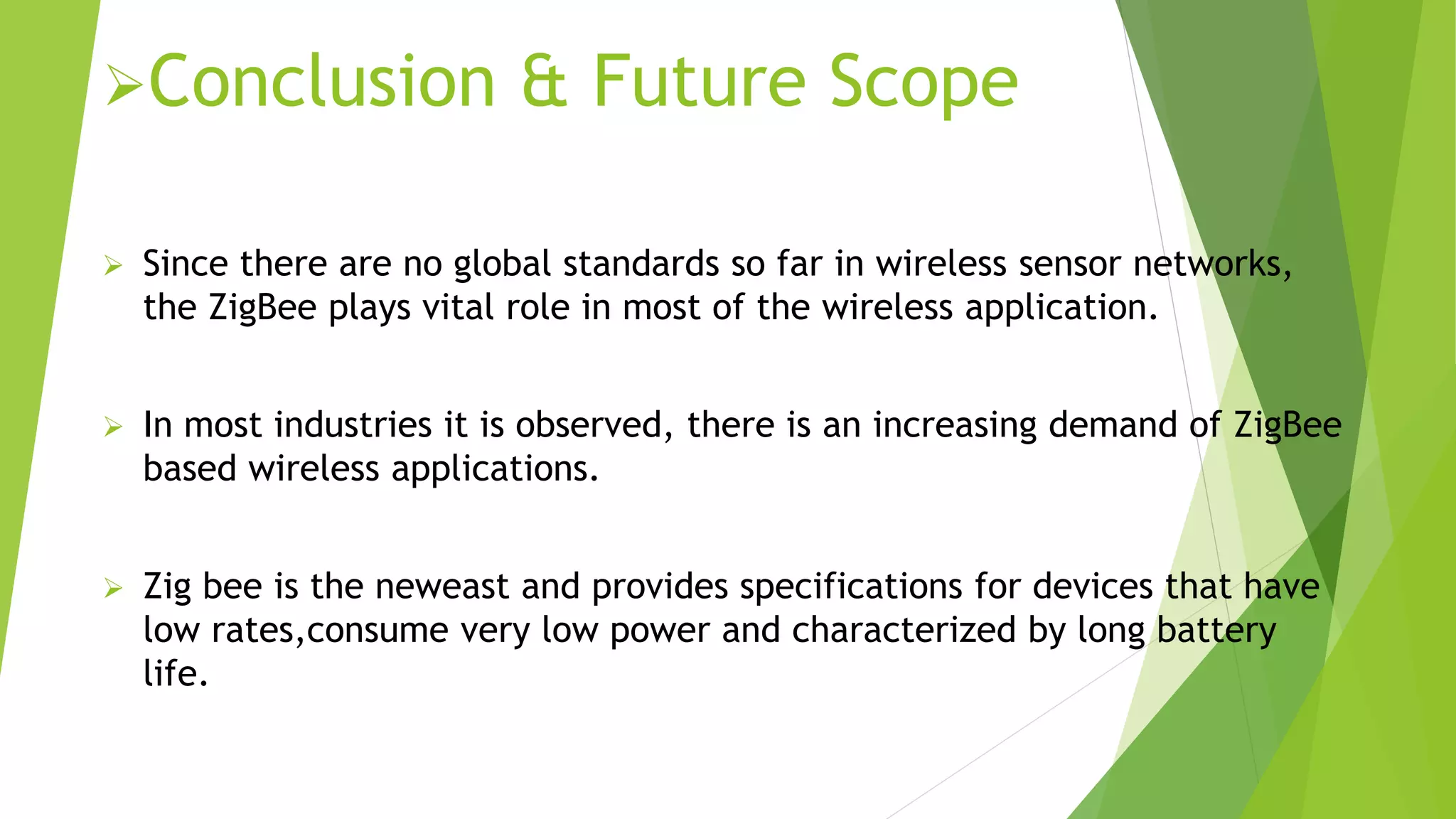 ➢Conclusion & Future Scope

➢ Since there are no global standards so far in wireless sensor networks, the ZigBee plays vital role in most of the wireless application.

➢ In most industries it is observed, there is an increasing demand of ZigBee based wireless applications.

➢ Zig bee is the neweast and provides specifications for devices that have low rates,consume very low power and characterized by long battery life.